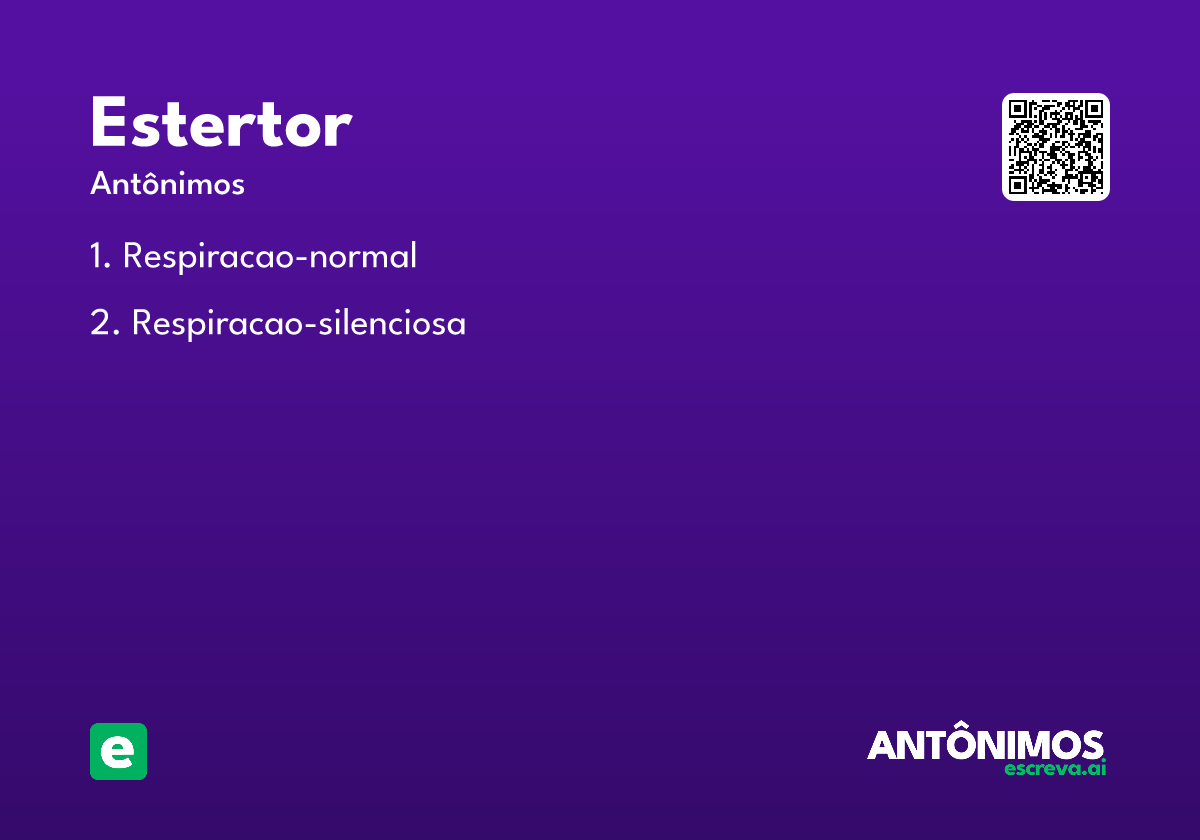 Estertor

Antônimos

1. Respiracao-normal

2. Respiracao-silenciosa

e

ANTÔNIMOS
escreva.ai